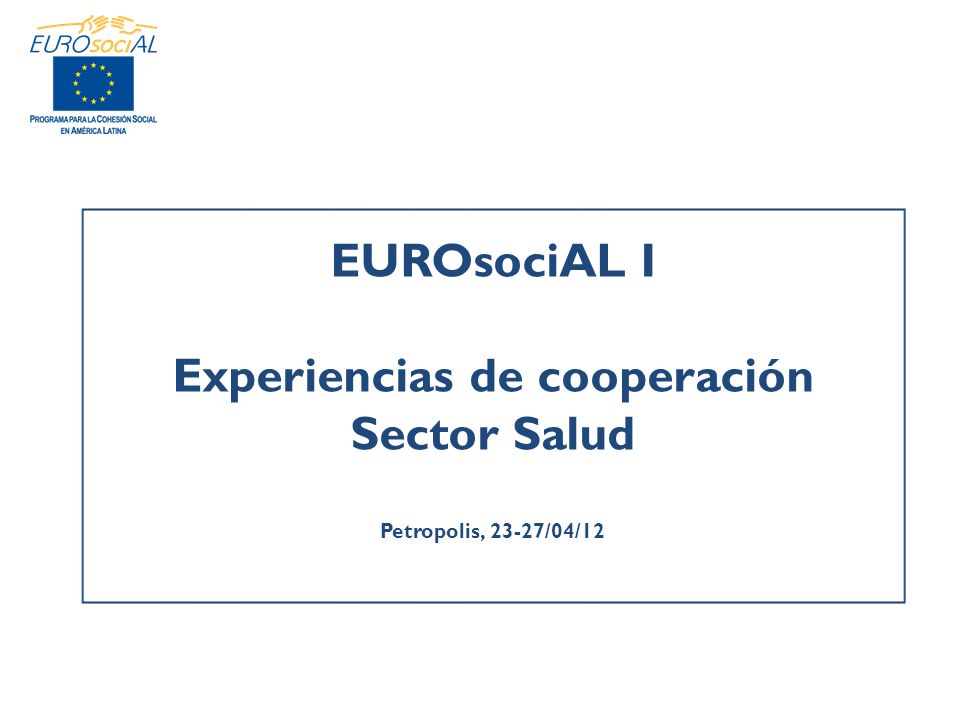 EUROsociAL

PROGRAMA PARA LA COHESIÓN SOCIAL EN AMÉRICA LATINA

EUROsociAL I

Experiencias de cooperación
Sector Salud

Petropolis, 23-27/04/12